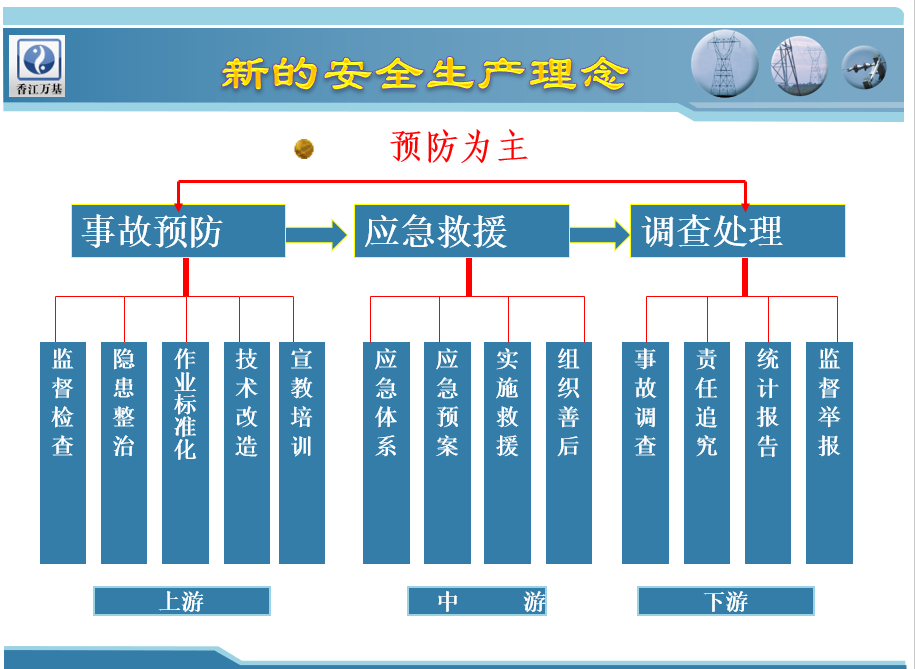 香江万基

新的安全生产理念

预防为主

事故预防

应急救援

调查处理

监督检查

隐患整治

作业标准化

技术改造

宣教培训

应急体系

应急预案

实施救援

组织善后

事故调查

责任追究

统计报告

监督举报

上游

中 游

下游